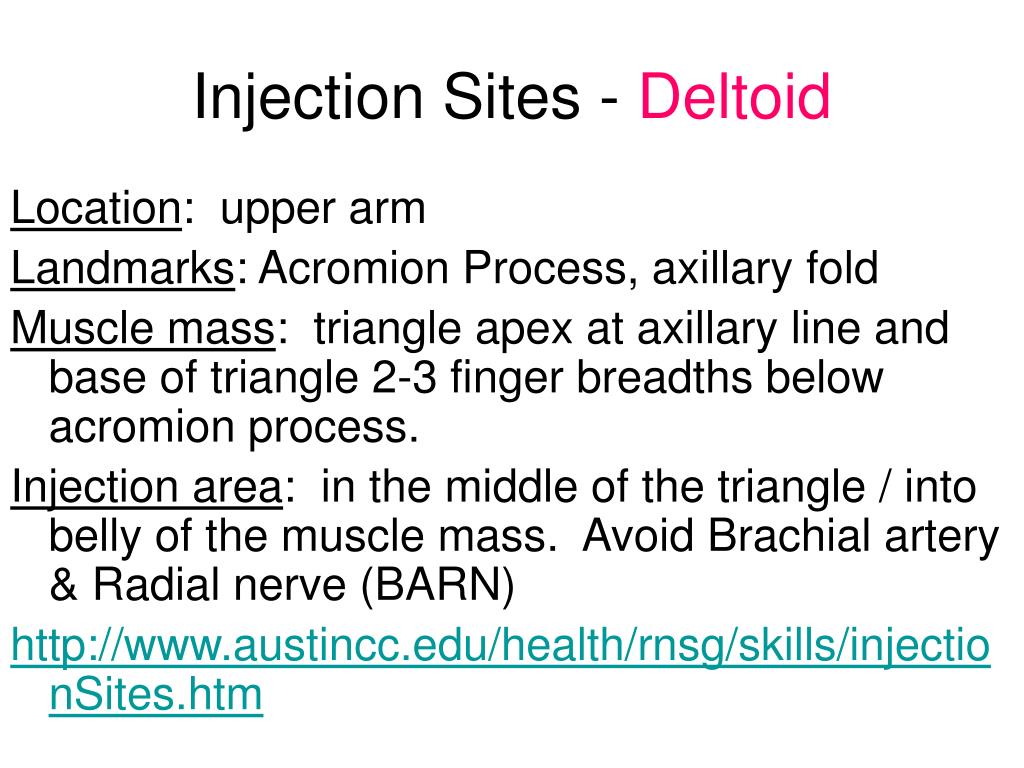 Injection Sites - Deltoid

Location: upper arm

Landmarks: Acromion Process, axillary fold

Muscle mass: triangle apex at axillary line and base of triangle 2-3 finger breadths below acromion process.

Injection area: in the middle of the triangle / into belly of the muscle mass. Avoid Brachial artery & Radial nerve (BARN)

http://www.austincc.edu/health/rnsg/skills/injectionSites.htm